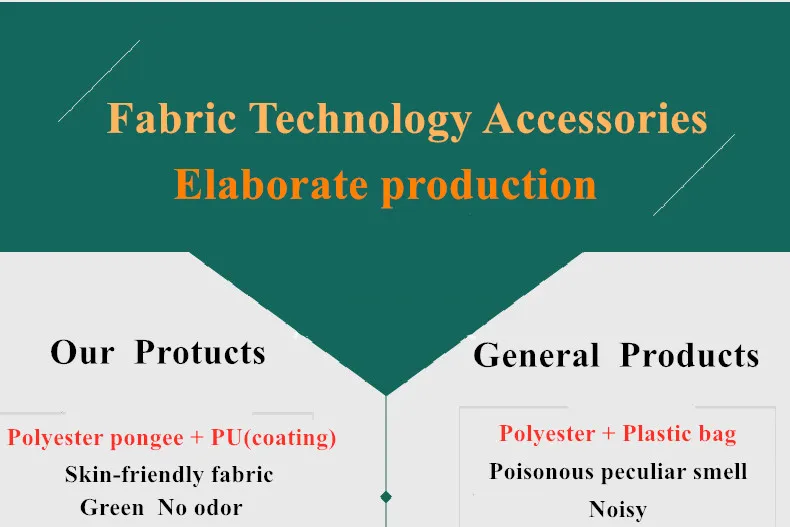 Fabric Technology Accessories
Elaborate production

Our Protucts

Polyester pongee + PU(coating)
Skin-friendly fabric
Green No odor

General Products

Polyester + Plastic bag
Poisonous peculiar smell
Noisy